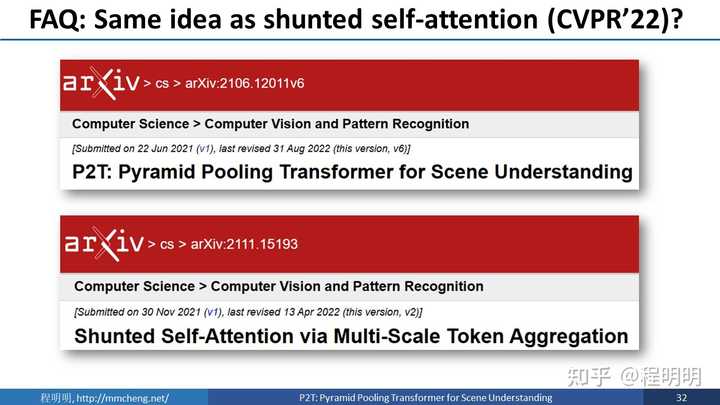 FAQ: Same idea as shunted self-attention (CVPR'22)?

arXiv > cs > arXiv:2106.12011v6

Computer Science > Computer Vision and Pattern Recognition

[Submitted on 22 Jun 2021 (v1), last revised 31 Aug 2022 (this version, v6)]

P2T: Pyramid Pooling Transformer for Scene Understanding

arXiv > cs > arXiv:2111.15193

Computer Science > Computer Vision and Pattern Recognition

[Submitted on 30 Nov 2021 (v1), last revised 13 Apr 2022 (this version, v2)]

Shunted Self-Attention via Multi-Scale Token Aggregation

知乎 @程明明

程明明, http://mmcheng.net/

P2T: Pyramid Pooling Transformer for Scene Understanding

32